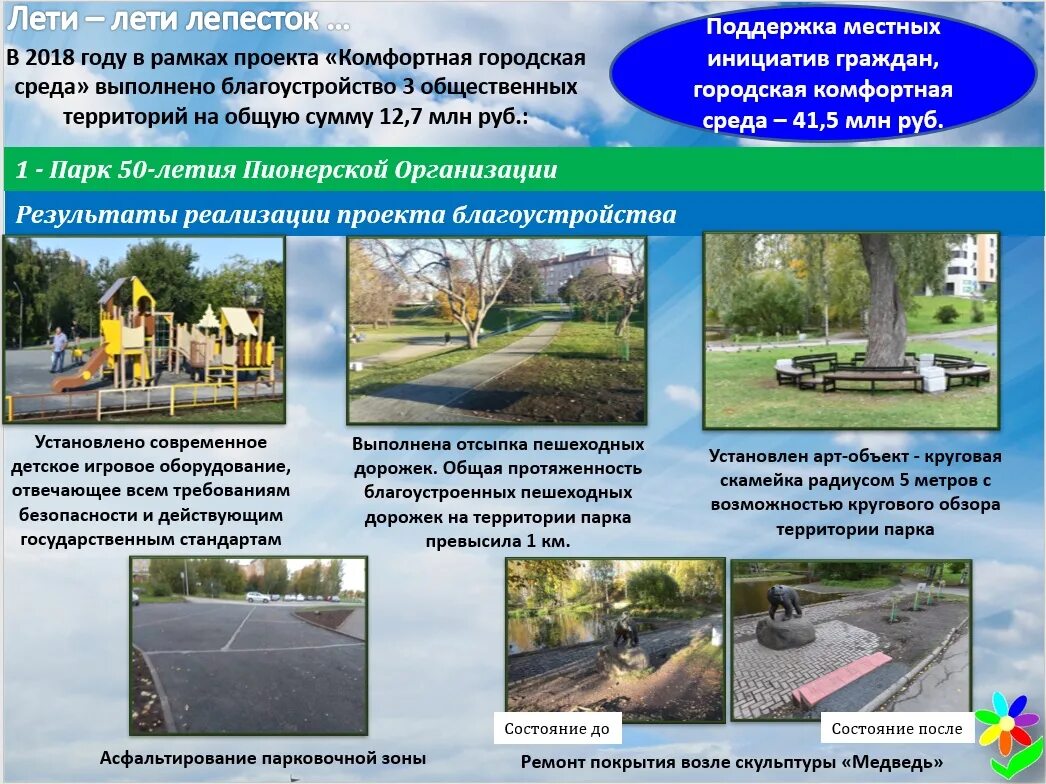 Лети – лети лепесток …

В 2018 году в рамках проекта «Комфортная городская среда» выполнено благоустройство 3 общественных территорий на общую сумму 12,7 млн руб.:

Поддержка местных инициатив граждан, городская комфортная среда – 41,5 млн руб.

1 - Парк 50-летия Пионерской Организации

Результаты реализации проекта благоустройства

Установлено современное детское игровое оборудование, отвечающее всем требованиям безопасности и действующим государственным стандартам

Выполнена отсыпка пешеходных дорожек. Общая протяженность благоустроенных пешеходных дорожек на территории парка превысила 1 км.

Установлен арт-объект - круговая скамейка радиусом 5 метров с возможностью кругового обзора территории парка

Асфальтирование парковочной зоны

Состояние до

Состояние после

Ремонт покрытия возле скульптуры «Медведь»